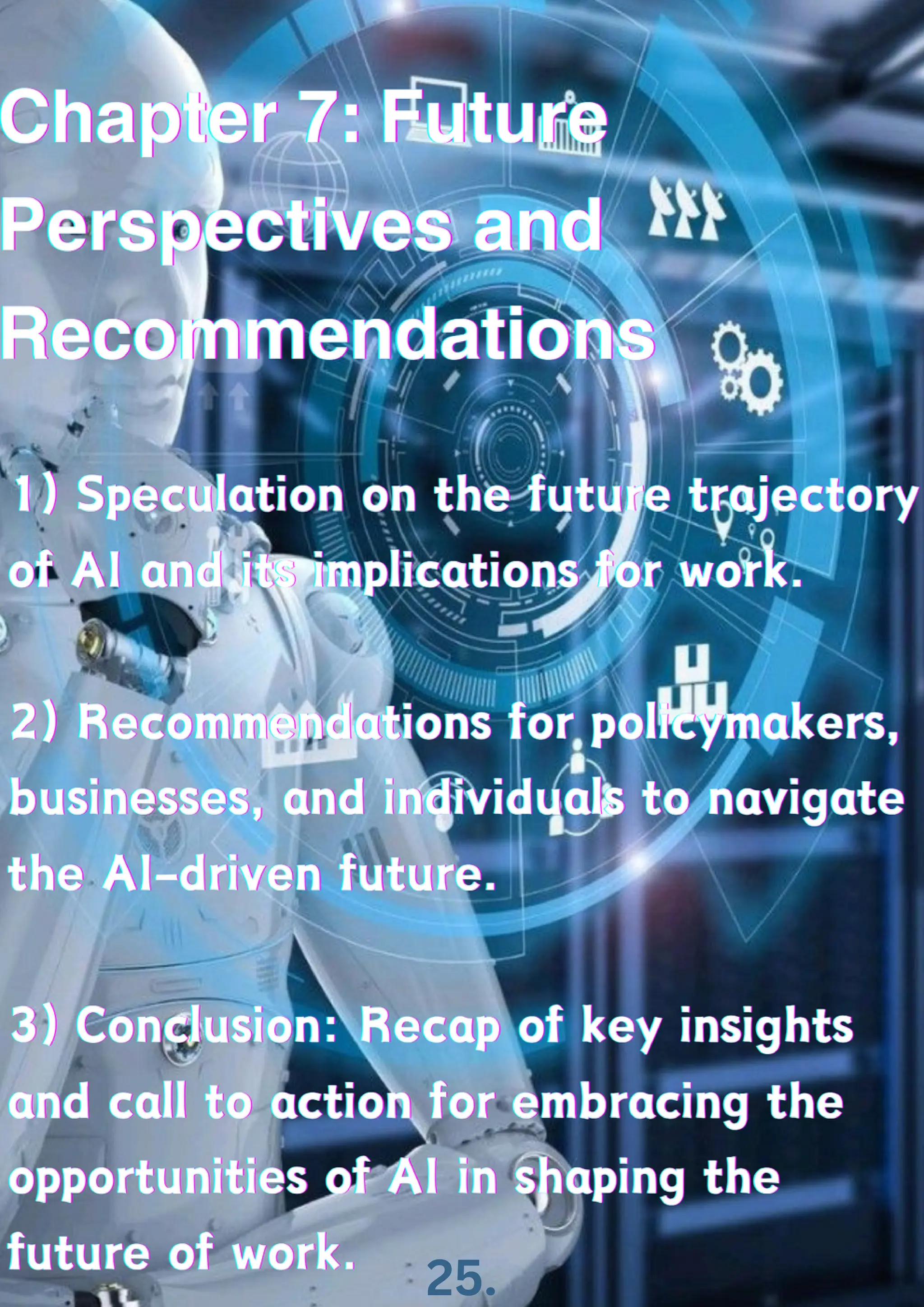 Chapter 7: Future Perspectives and Recommendations

1) Speculation on the future trajectory of AI and its implications for work.

2) Recommendations for policymakers, businesses, and individuals to navigate the AI-driven future.

3) Conclusion: Recap of key insights and call to action for embracing the opportunities of AI in shaping the future of work.

25.